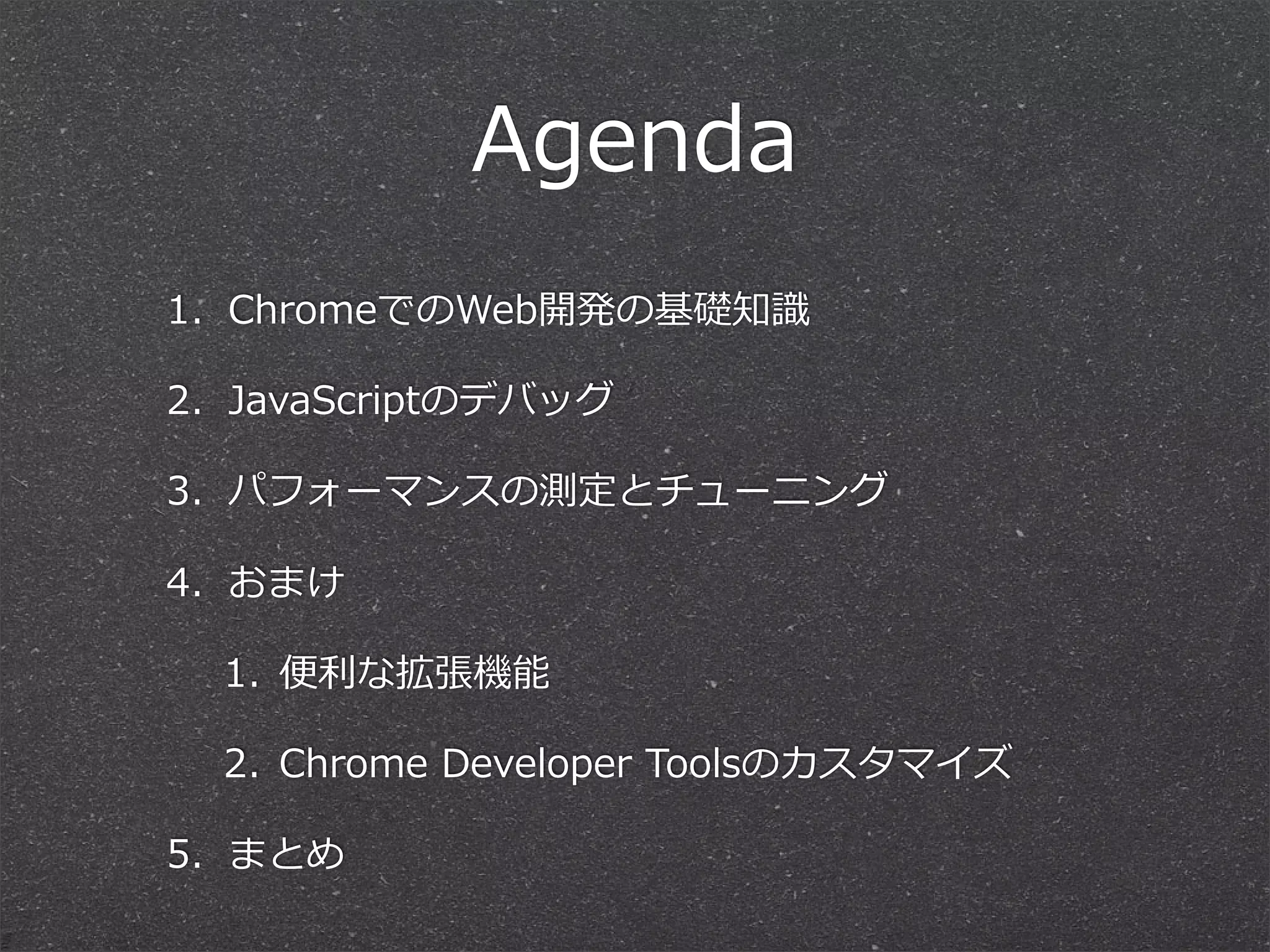 Agenda

1. ChromeでのWeb開発の基礎知識

2. JavaScriptのデバッグ

3. パフォーマンスの測定とチューニング

4. おまけ

1. 便利な拡張機能

2. Chrome Developer Toolsのカスタマイズ

5. まとめ